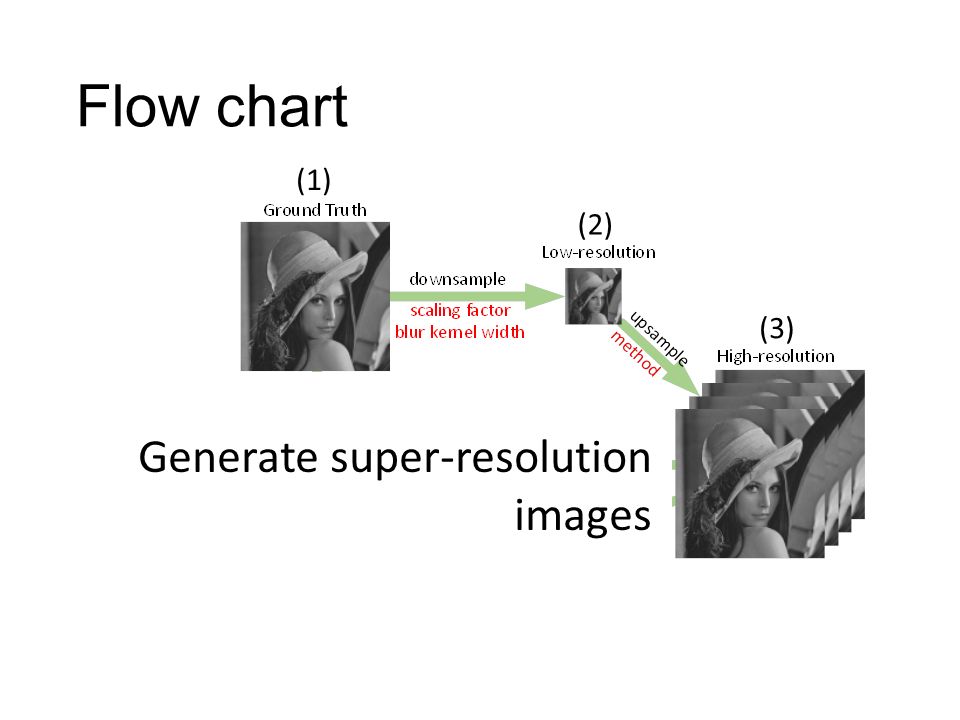 Flow chart

(1)
Ground Truth

downsample
scaling factor
blur kernel width

(2)
Low-resolution

upsample
method

(3)
High-resolution

Generate super-resolution images